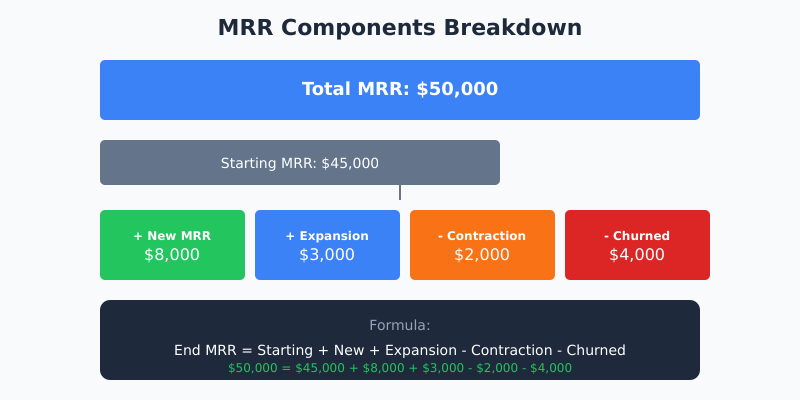 MRR Components Breakdown

Total MRR: $50,000

Starting MRR: $45,000

+ New MRR
$8,000

+ Expansion
$3,000

- Contraction
$2,000

- Churned
$4,000

Formula:

End MRR = Starting + New + Expansion - Contraction - Churned
$50,000 = $45,000 + $8,000 + $3,000 - $2,000 - $4,000